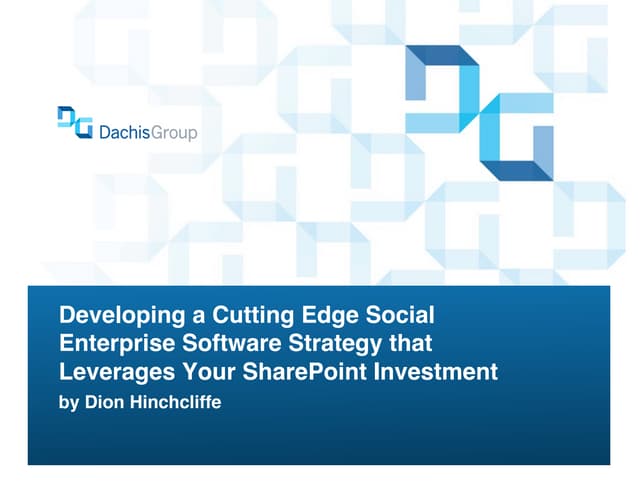 DachisGroup

Developing a Cutting Edge Social Enterprise Software Strategy that Leverages Your SharePoint Investment
by Dion Hinchcliffe